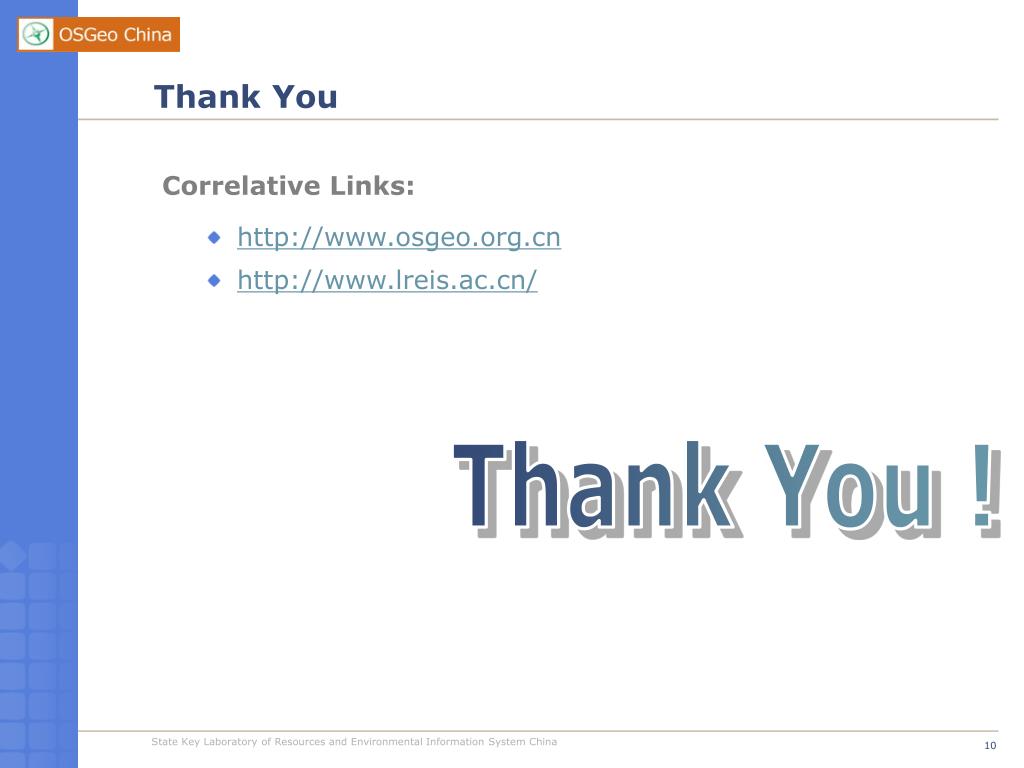 OSGeo China

Thank You

Correlative Links:

http://www.osgeo.org.cn
http://www.lreis.ac.cn/

Thank You !

State Key Laboratory of Resources and Environmental Information System China

10